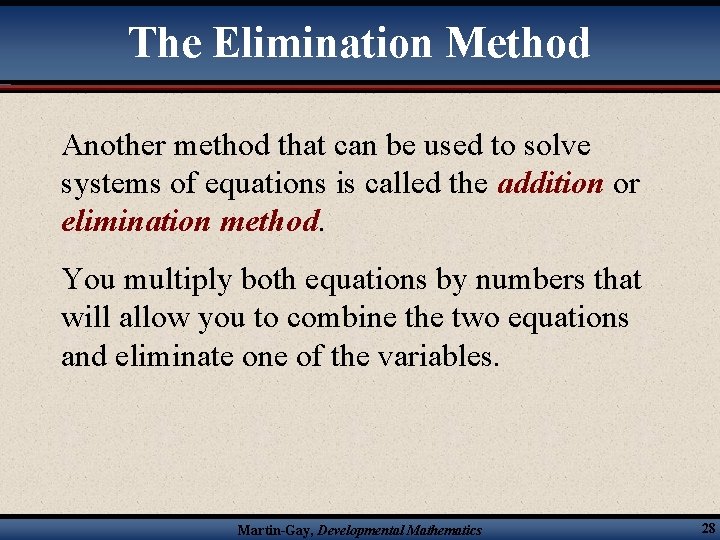 The Elimination Method

Another method that can be used to solve systems of equations is called the addition or elimination method.

You multiply both equations by numbers that will allow you to combine the two equations and eliminate one of the variables.

Martin-Gay, Developmental Mathematics

28